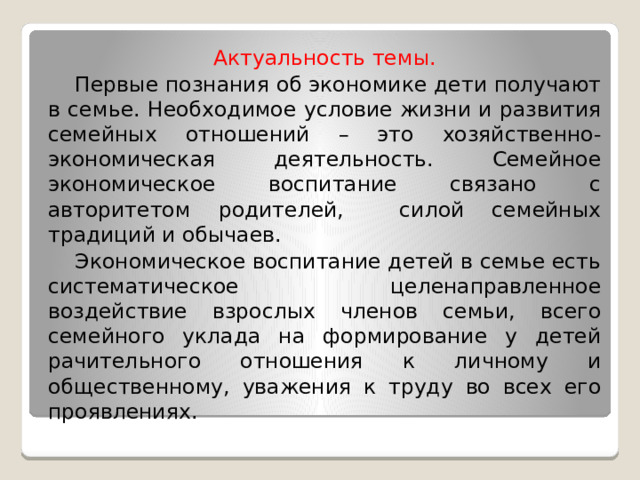 Актуальность темы.

Первые познания об экономике дети получают в семье. Необходимое условие жизни и развития семейных отношений – это хозяйственно-экономическая деятельность. Семейное экономическое воспитание связано с авторитетом родителей, силой семейных традиций и обычаев.

Экономическое воспитание детей в семье есть систематическое целенаправленное воздействие взрослых членов семьи, всего семейного уклада на формирование у детей рачительного отношения к личному и общественному, уважения к труду во всех его проявлениях.